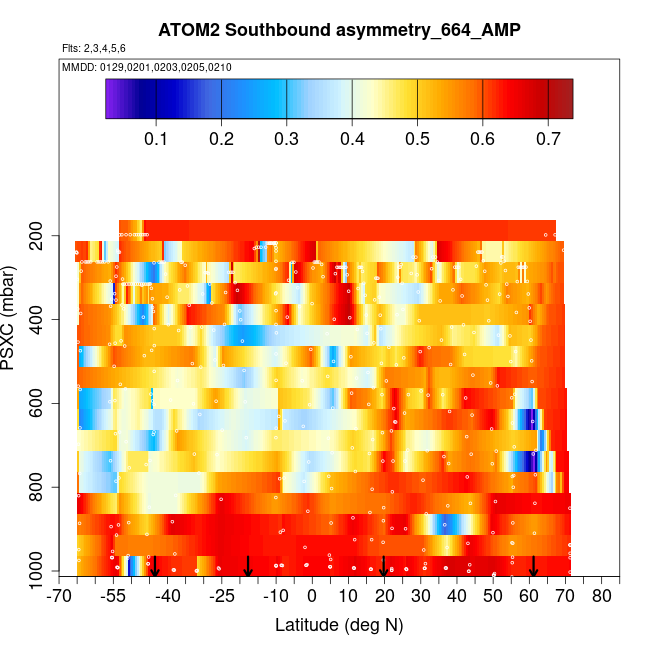 ATOM2 Southbound asymmetry_664_AMP

Flts: 2,3,4,5,6

MMDD: 0129,0201,0203,0205,0210

0.1 0.2 0.3 0.4 0.5 0.6 0.7

PSXC (mbar)

200
400
600
800
1000

-70 -55 -40 -25 -10 0 10 20 30 40 50 60 70 80

Latitude (deg N)